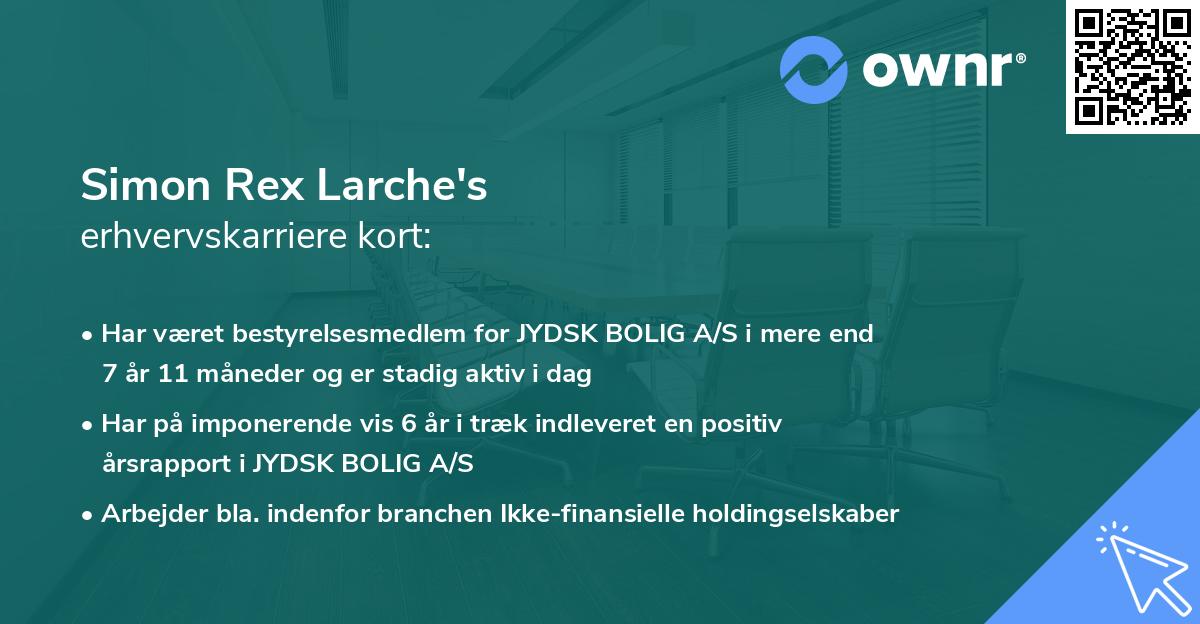 ownr®

Simon Rex Larche's
erhvervskarriere kort:

• Har været bestyrelsesmedlem for JYDSK BOLIG A/S i mere end 7 år 11 måneder og er stadig aktiv i dag
• Har på imponerende vis 6 år i træk indleveret en positiv årsrapport i JYDSK BOLIG A/S
• Arbejder bla. indenfor branchen Ikke-finansielle holdingselskaber